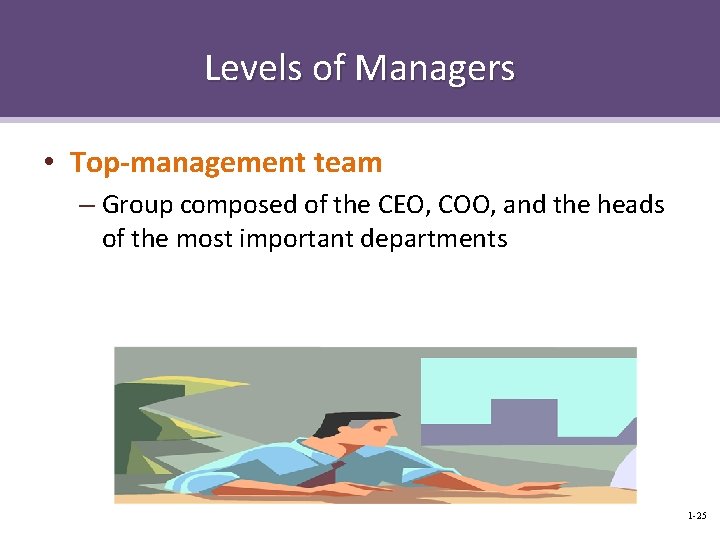 Levels of Managers

• Top-management team

– Group composed of the CEO, COO, and the heads of the most important departments

1-25